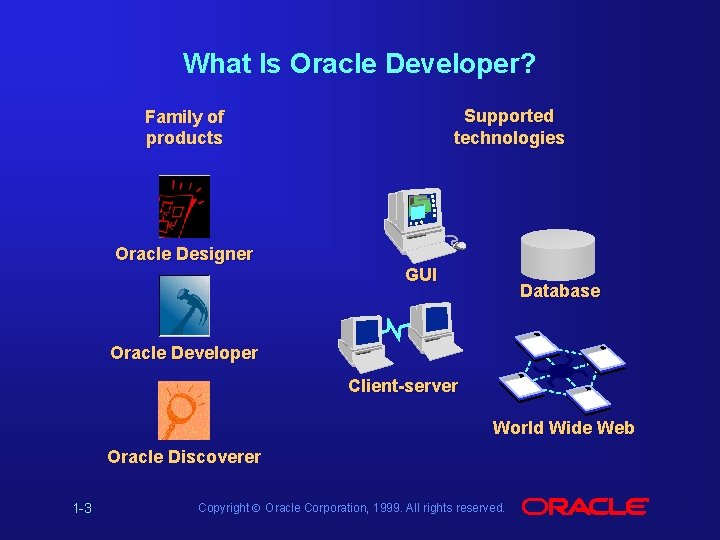 What Is Oracle Developer?

Family of products

Oracle Designer

Oracle Developer

Oracle Discoverer

Supported technologies

GUI

Database

Client-server

World Wide Web

1-3

Copyright © Oracle Corporation, 1999. All rights reserved.

ORACLE